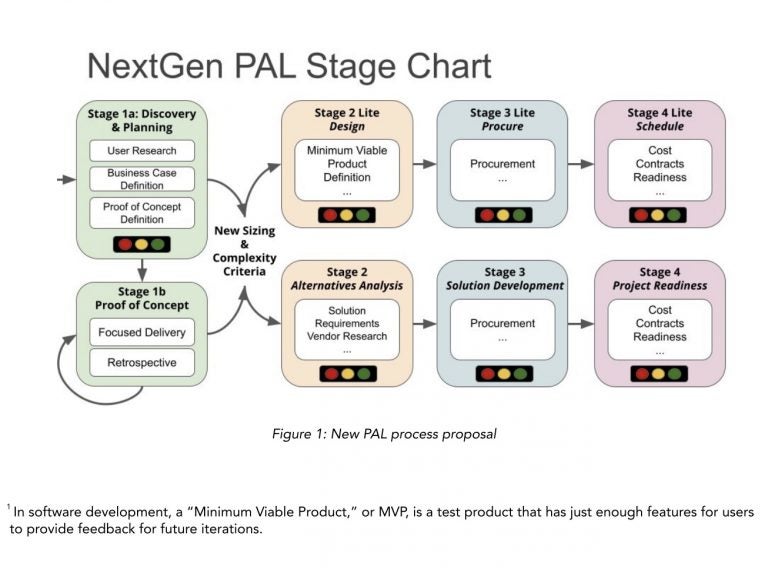 NextGen PAL Stage Chart

Stage 1a: Discovery & Planning
User Research
Business Case Definition
Proof of Concept Definition

Stage 1b
Proof of Concept
Focused Delivery
Retrospective

New Sizing & Complexity Criteria

Stage 2 Lite
Design
Minimum Viable Product Definition
...

Stage 3 Lite
Procure
Procurement
...

Stage 4 Lite
Schedule
Cost
Contracts
Readiness
...

Stage 2
Alternatives Analysis
Solution Requirements
Vendor Research
...

Stage 3
Solution Development
Procurement
...

Stage 4
Project Readiness
Cost
Contracts
Readiness
...

Figure 1: New PAL process proposal

$^1$ In software development, a "Minimum Viable Product," or MVP, is a test product that has just enough features for users to provide feedback for future iterations.